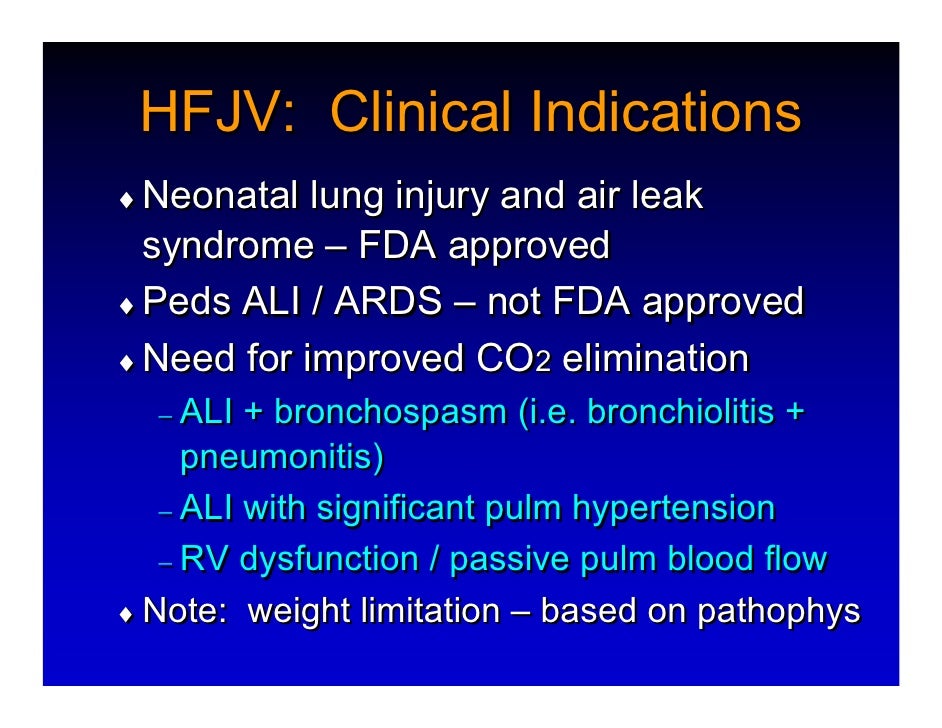 HFJV: Clinical Indications

♦ Neonatal lung injury and air leak syndrome – FDA approved

♦ Peds ALI / ARDS – not FDA approved

♦ Need for improved $CO_2$ elimination

– ALI + bronchospasm (i.e. bronchiolitis + pneumonitis)

– ALI with significant pulm hypertension

– RV dysfunction / passive pulm blood flow

♦ Note: weight limitation – based on pathophys